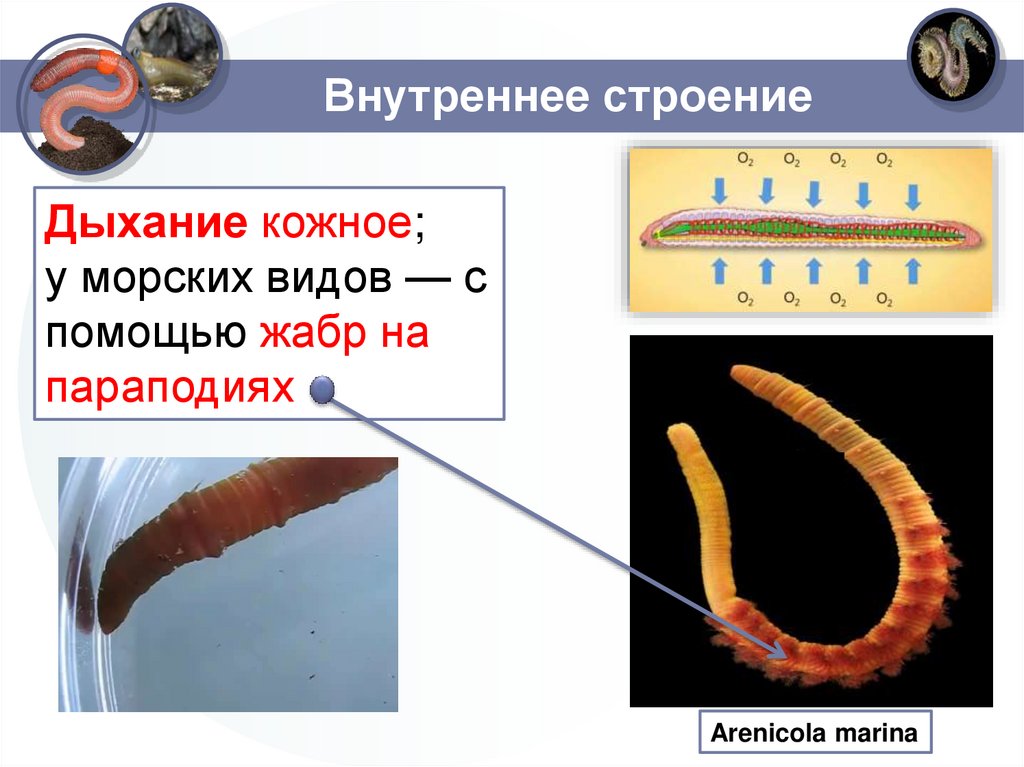 Внутреннее строение

Дыхание кожное;
у морских видов — с помощью жабр на параподиях

$O_2$ $O_2$ $O_2$ $O_2$

$O_2$ $O_2$ $O_2$ $O_2$

Arenicola marina